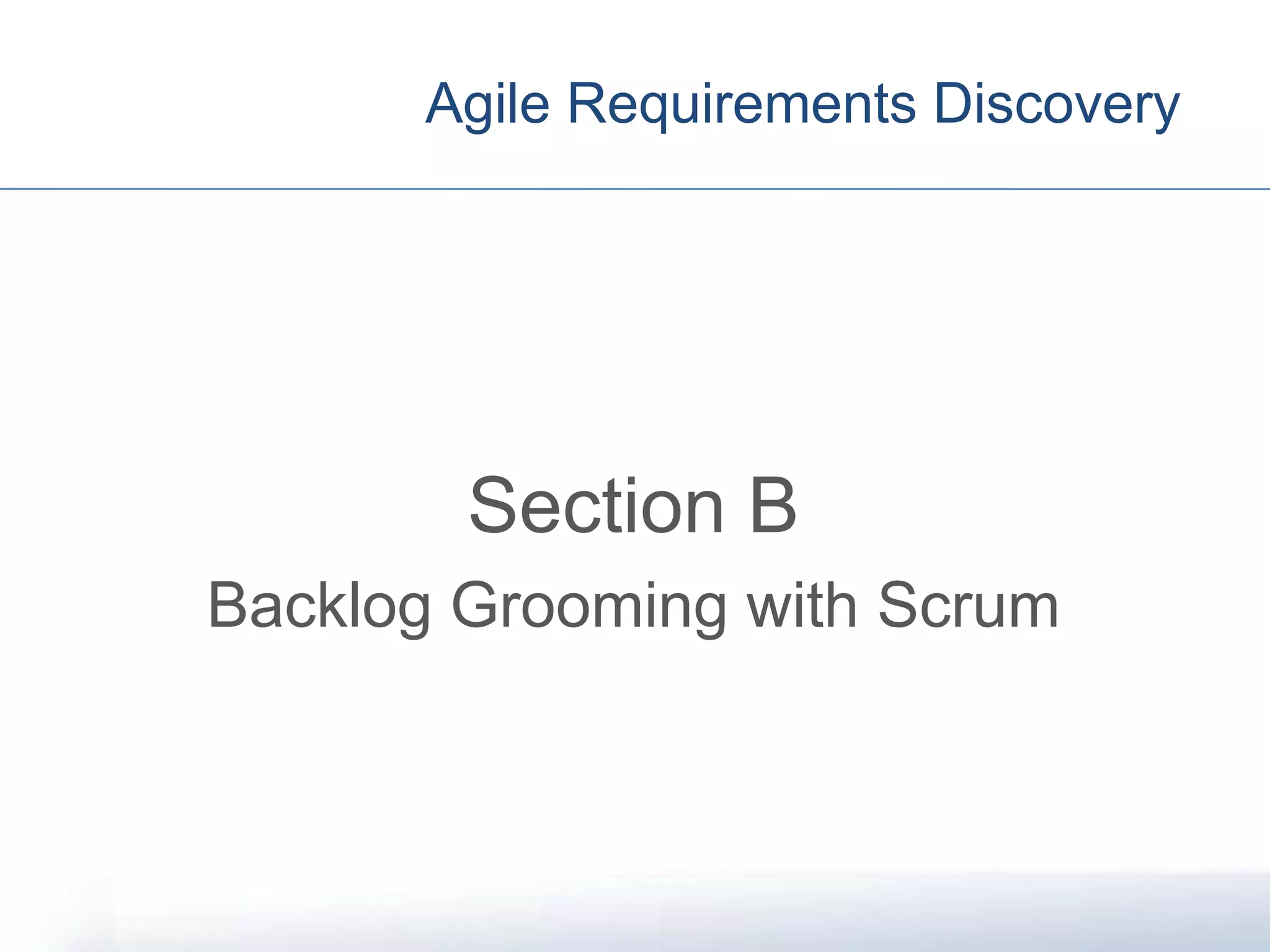 Agile Requirements Discovery

Section B

Backlog Grooming with Scrum